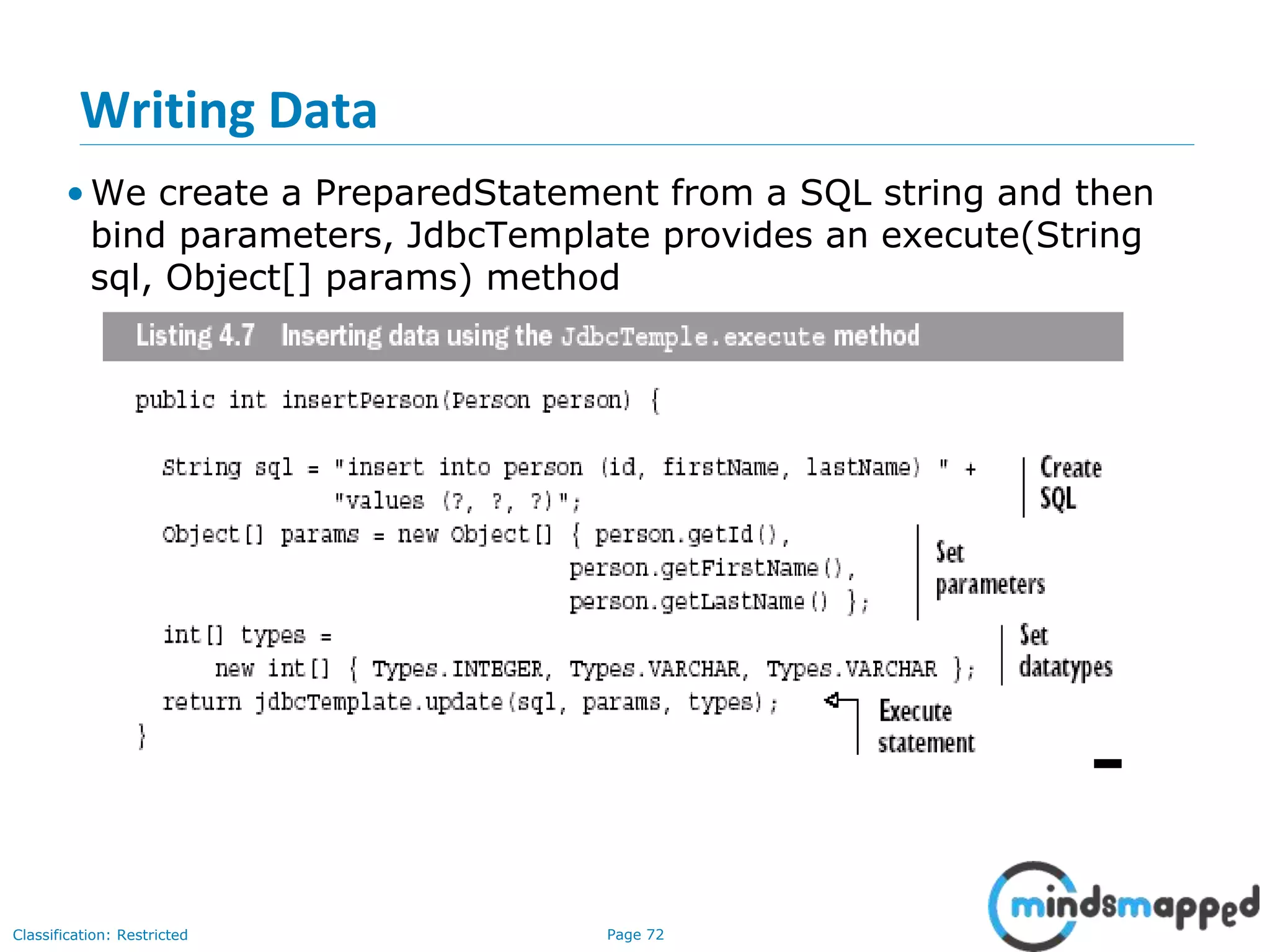 Writing Data

• We create a PreparedStatement from a SQL string and then bind parameters, JdbcTemplate provides an execute(String sql, Object[] params) method

Listing 4.7 Inserting data using the JdbcTemple.execute method

public int insertPerson(Person person) {

String sql = "insert into person (id, firstName, lastName) " +
"values (?, ?, ?)";
Object[] params = new Object[] { person.getId(),
person.getFirstName(),
person.getLastName() };
int[] types =
new int[] { Types.INTEGER, Types.VARCHAR, Types.VARCHAR };
return jdbcTemplate.update(sql, params, types);
}

Create SQL

Set parameters

Set datatypes

Execute statement

Classification: Restricted

Page 72

mindsmapped